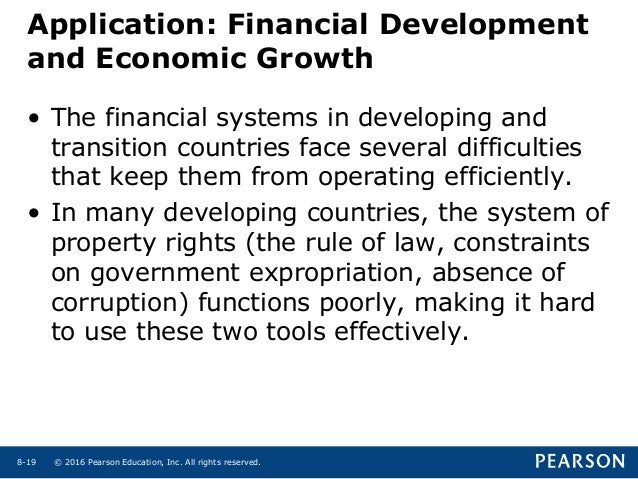 Application: Financial Development and Economic Growth

• The financial systems in developing and transition countries face several difficulties that keep them from operating efficiently.

• In many developing countries, the system of property rights (the rule of law, constraints on government expropriation, absence of corruption) functions poorly, making it hard to use these two tools effectively.

8-19 © 2016 Pearson Education, Inc. All rights reserved.

PEARSON